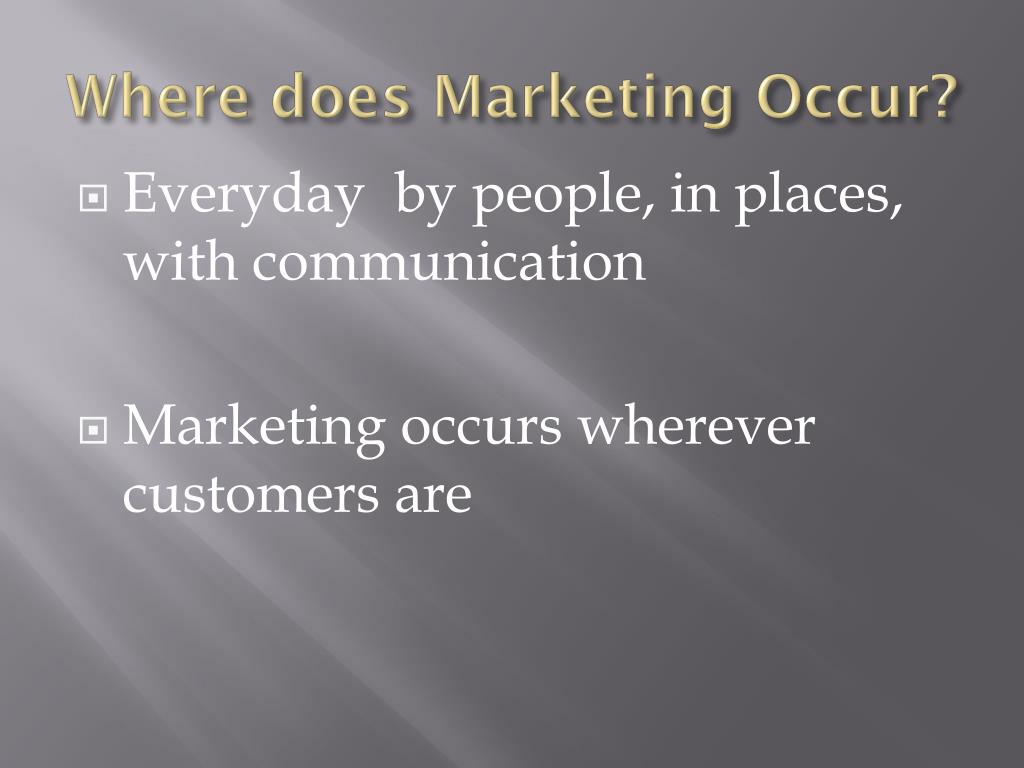 Where does Marketing Occur?

Everyday  by people, in places, with communication

Marketing occurs wherever customers are